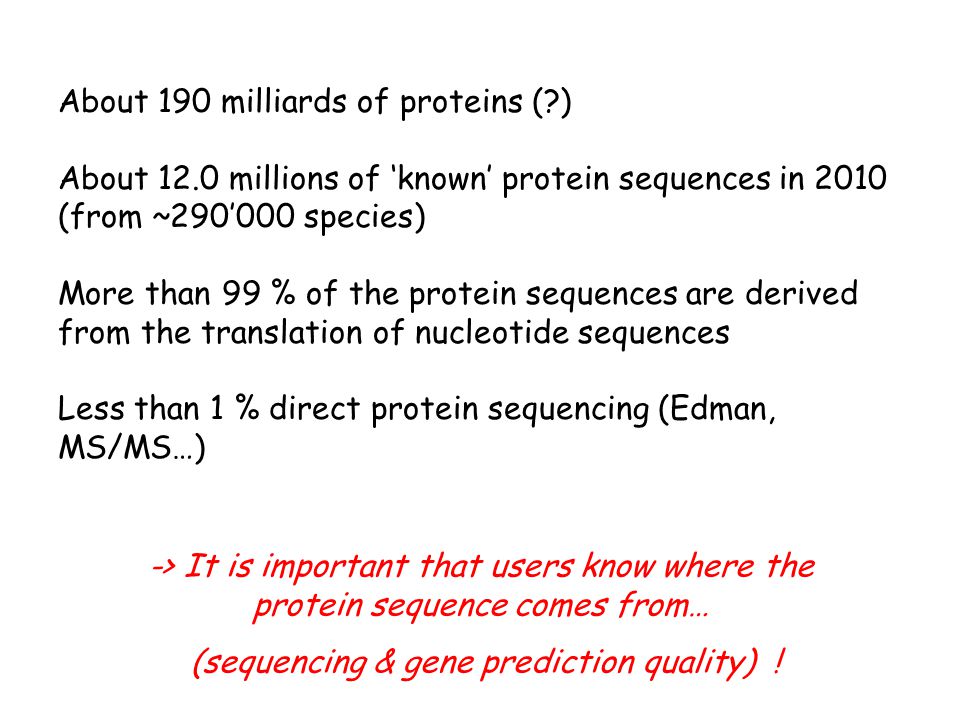 About 190 milliards of proteins (?)

About 12.0 millions of ‘known’ protein sequences in 2010 (from ~290’000 species)

More than 99 % of the protein sequences are derived from the translation of nucleotide sequences

Less than 1 % direct protein sequencing (Edman, MS/MS…)

-> It is important that users know where the protein sequence comes from…

(sequencing & gene prediction quality) !